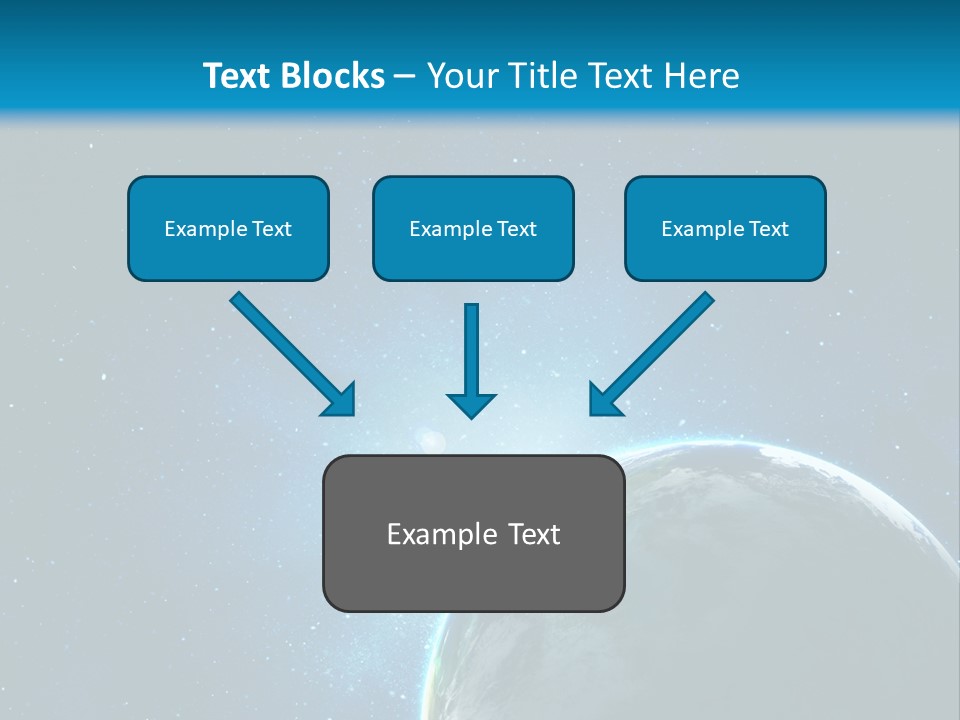 Text Blocks – Your Title Text Here

Example Text

Example Text

Example Text

Example Text